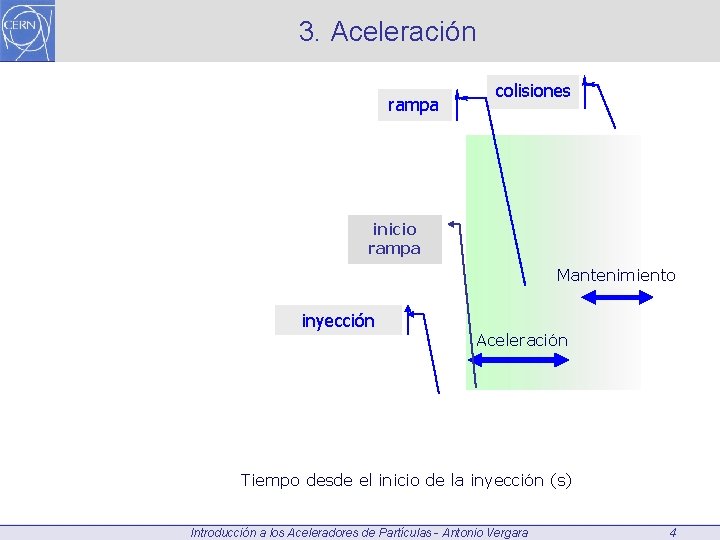 CERN

3. Aceleración

rampa

colisiones

inicio rampa

Mantenimiento

inyección

Aceleración

Tiempo desde el inicio de la inyección (s)

Introducción a los Aceleradores de Partículas - Antonio Vergara

4